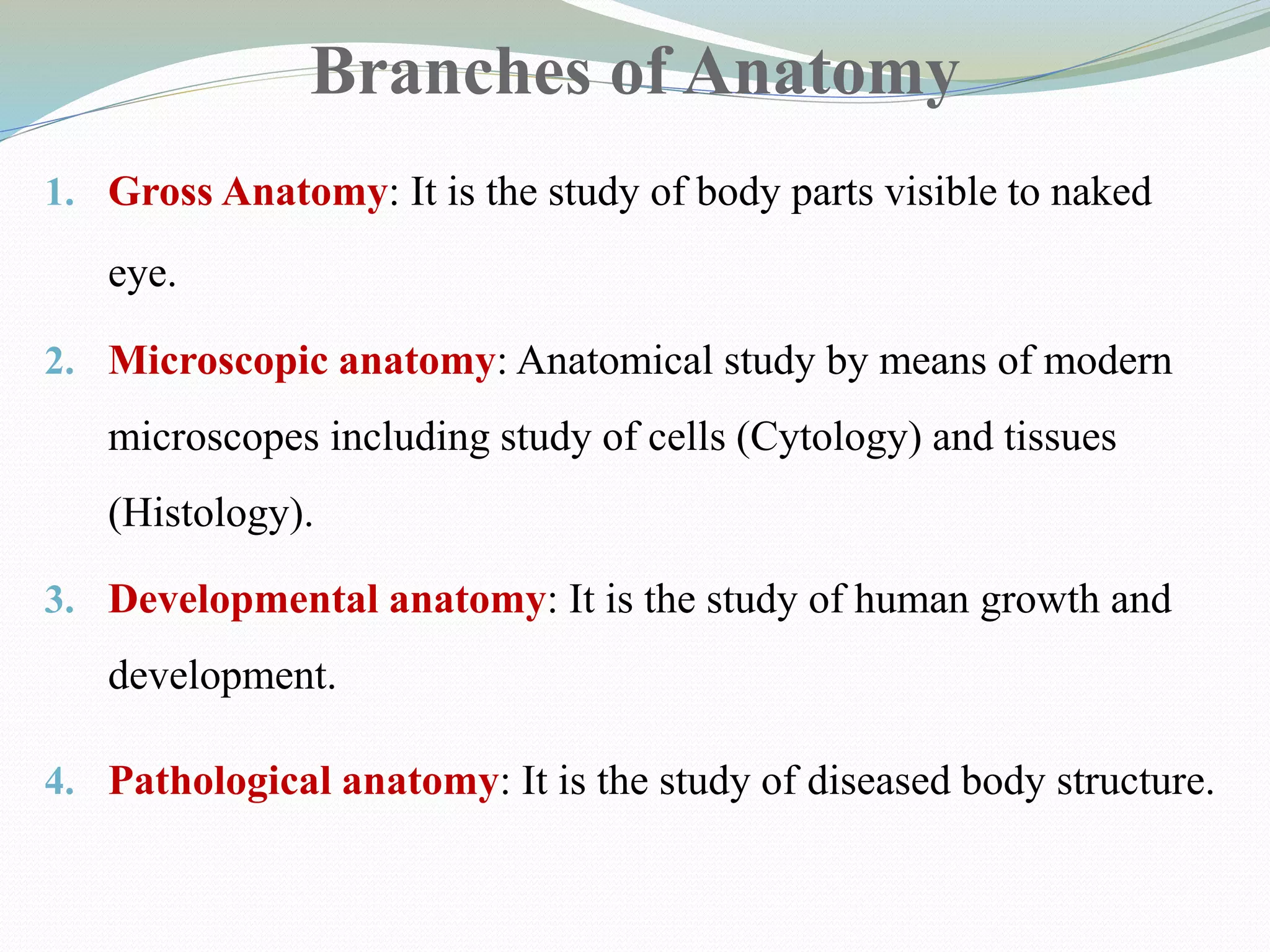 Branches of Anatomy

1. Gross Anatomy: It is the study of body parts visible to naked eye.

2. Microscopic anatomy: Anatomical study by means of modern microscopes including study of cells (Cytology) and tissues (Histology).

3. Developmental anatomy: It is the study of human growth and development.

4. Pathological anatomy: It is the study of diseased body structure.